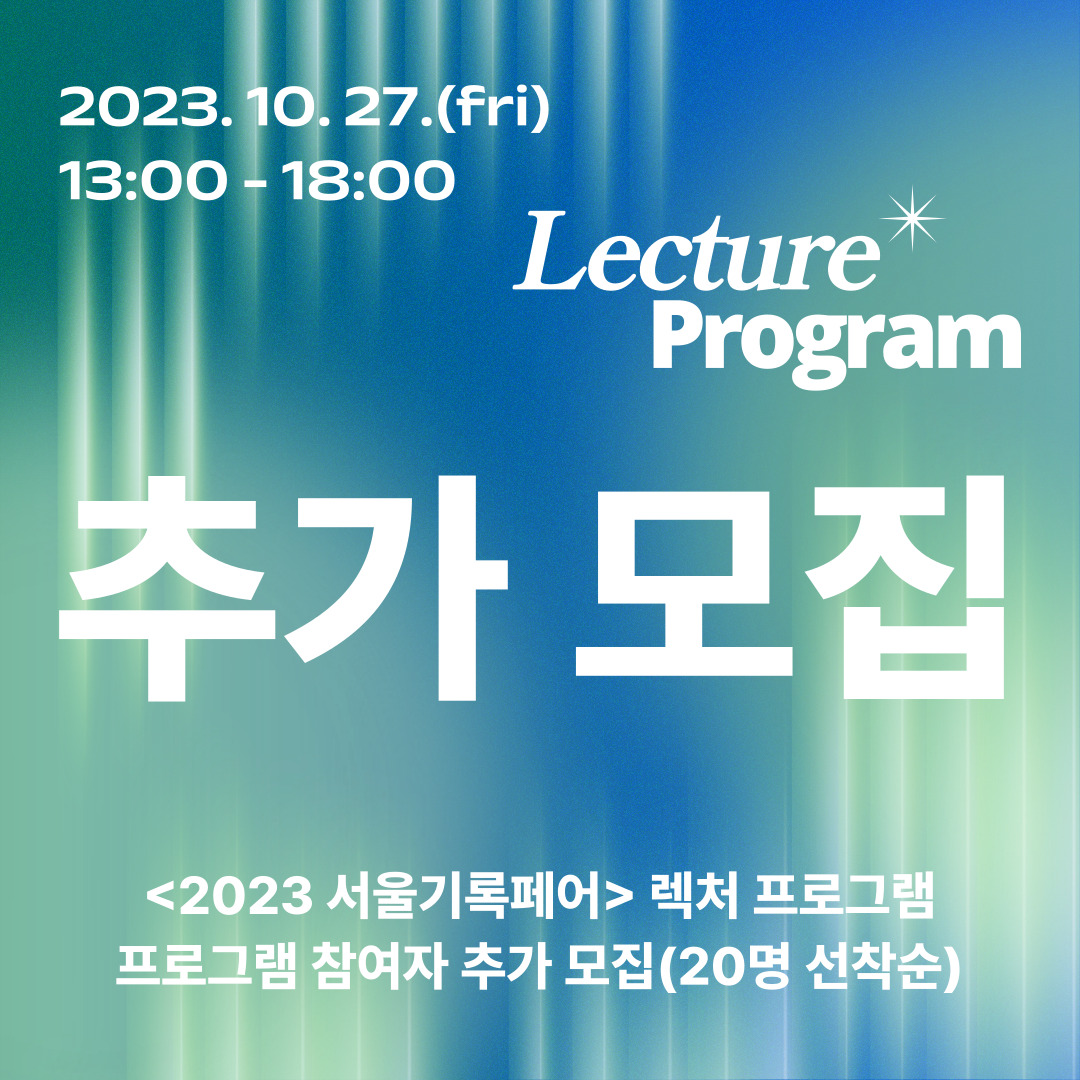 2023. 10. 27.(fri)
13:00 - 18:00

Lecture Program

추가 모집

<2023 서울기록페어> 렉처 프로그램
프로그램 참여자 추가 모집(20명 선착순)